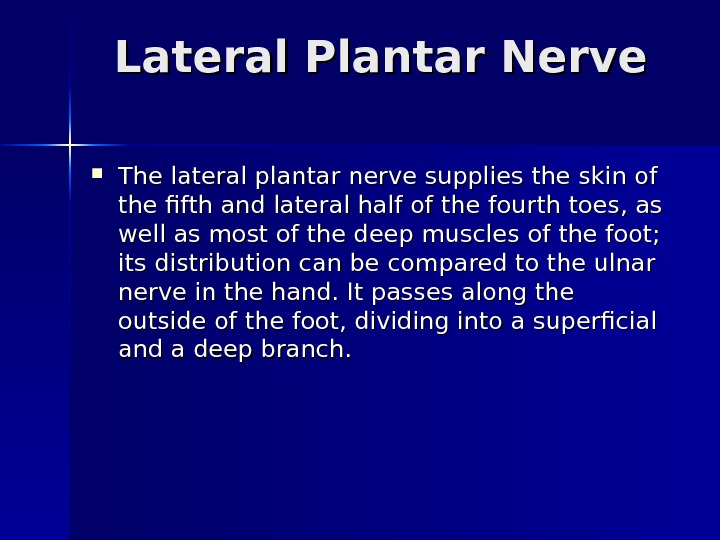 Lateral Plantar Nerve

▪ The lateral plantar nerve supplies the skin of the fifth and lateral half of the fourth toes, as well as most of the deep muscles of the foot; its distribution can be compared to the ulnar nerve in the hand. It passes along the outside of the foot, dividing into a superficial and a deep branch.